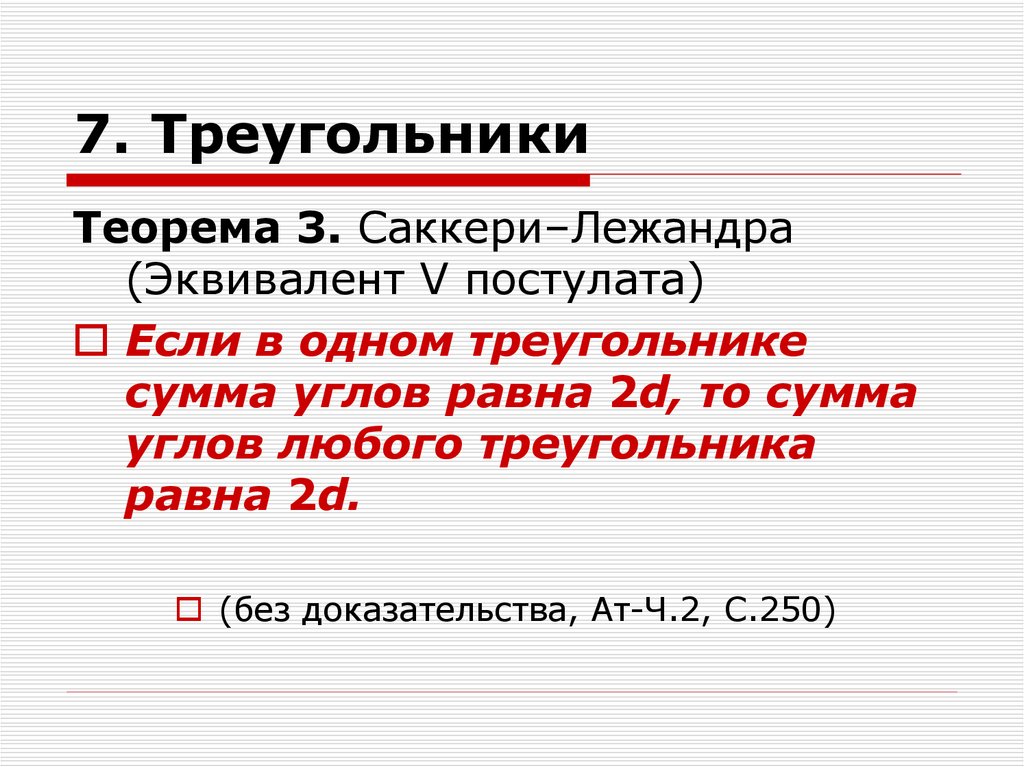 7. Треугольники

Теорема 3. Саккери–Лежандра (Эквивалент V постулата)

Если в одном треугольнике сумма углов равна 2d, то сумма углов любого треугольника равна 2d.

(без доказательства, Ат-Ч.2, С.250)